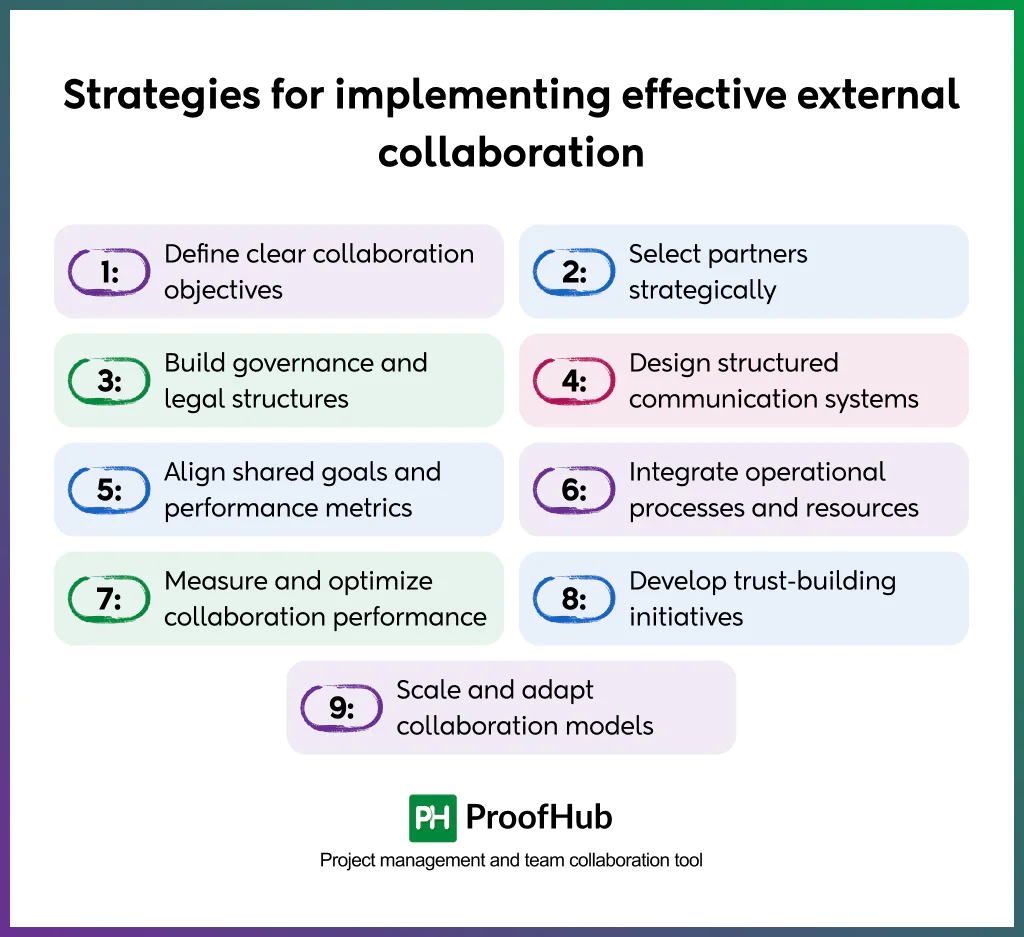 Strategies for implementing effective external collaboration

1: Define clear collaboration objectives

2: Select partners strategically

3: Build governance and legal structures

4: Design structured communication systems

5: Align shared goals and performance metrics

6: Integrate operational processes and resources

7: Measure and optimize collaboration performance

8: Develop trust-building initiatives

9: Scale and adapt collaboration models

PH ProofHub
Project management and team collaboration tool